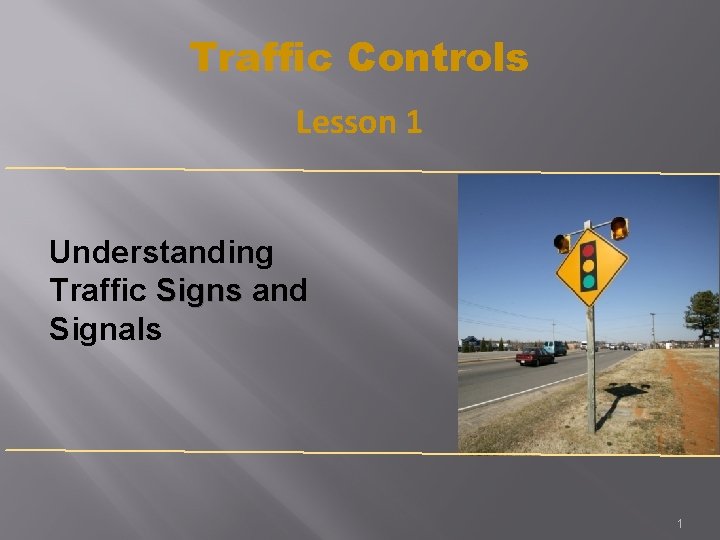 Traffic Controls

Lesson 1

Understanding Traffic Signs and Signals

1